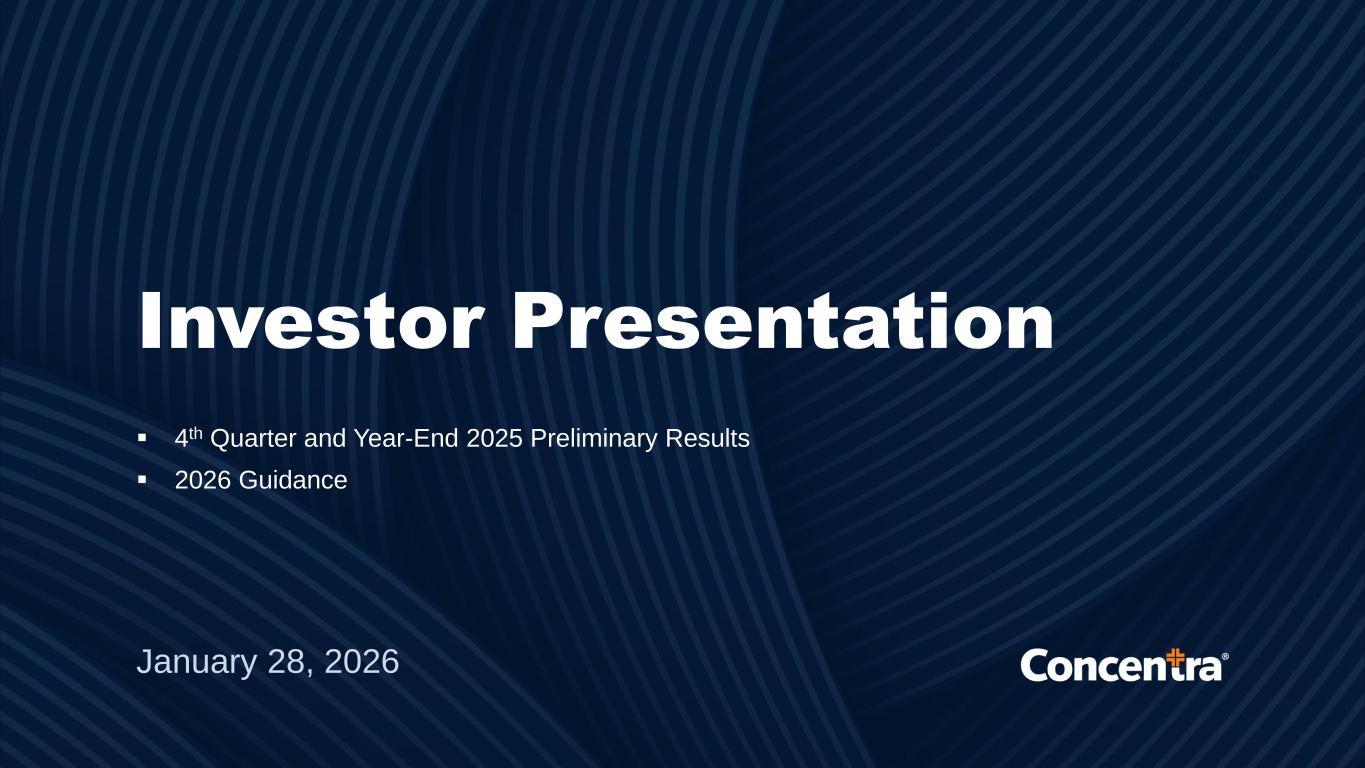 Investor Presentation

• 4th Quarter and Year-End 2025 Preliminary Results
• 2026 Guidance

January 28, 2026

Concentra®